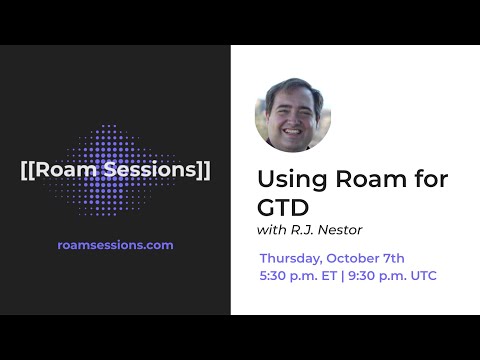 [[Roam Sessions]]

roamsessions.com

Using Roam for GTD

with R.J. Nestor

Thursday, October 7th
5:30 p.m. ET | 9:30 p.m. UTC